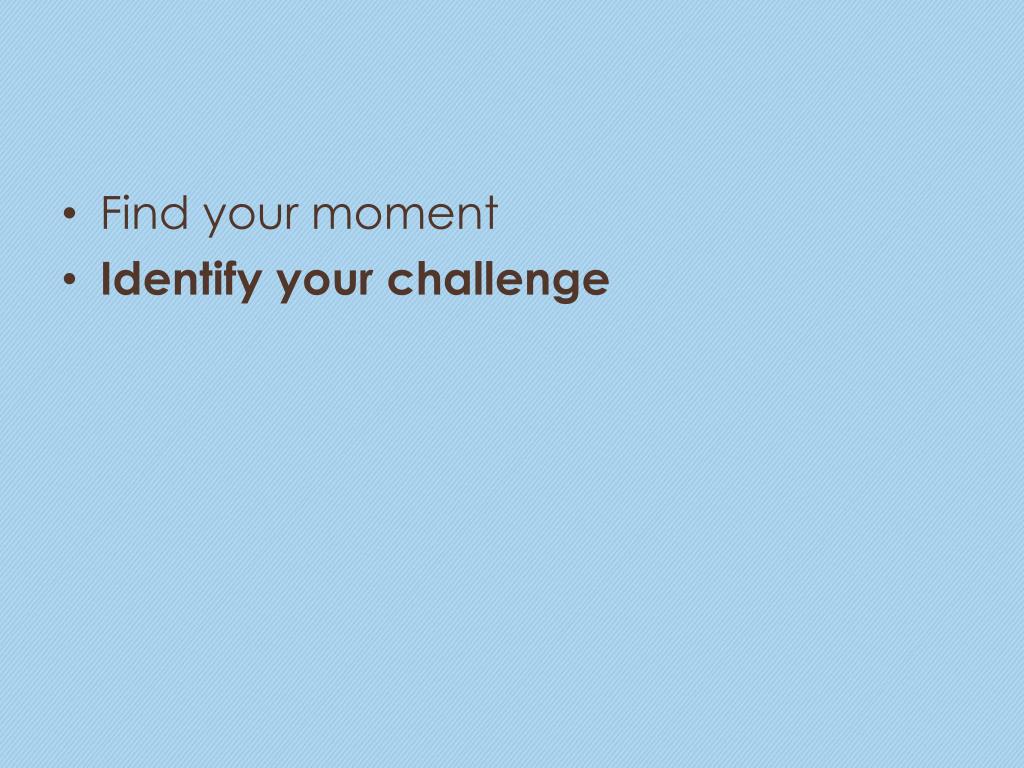 • Find your moment
• Identify your challenge